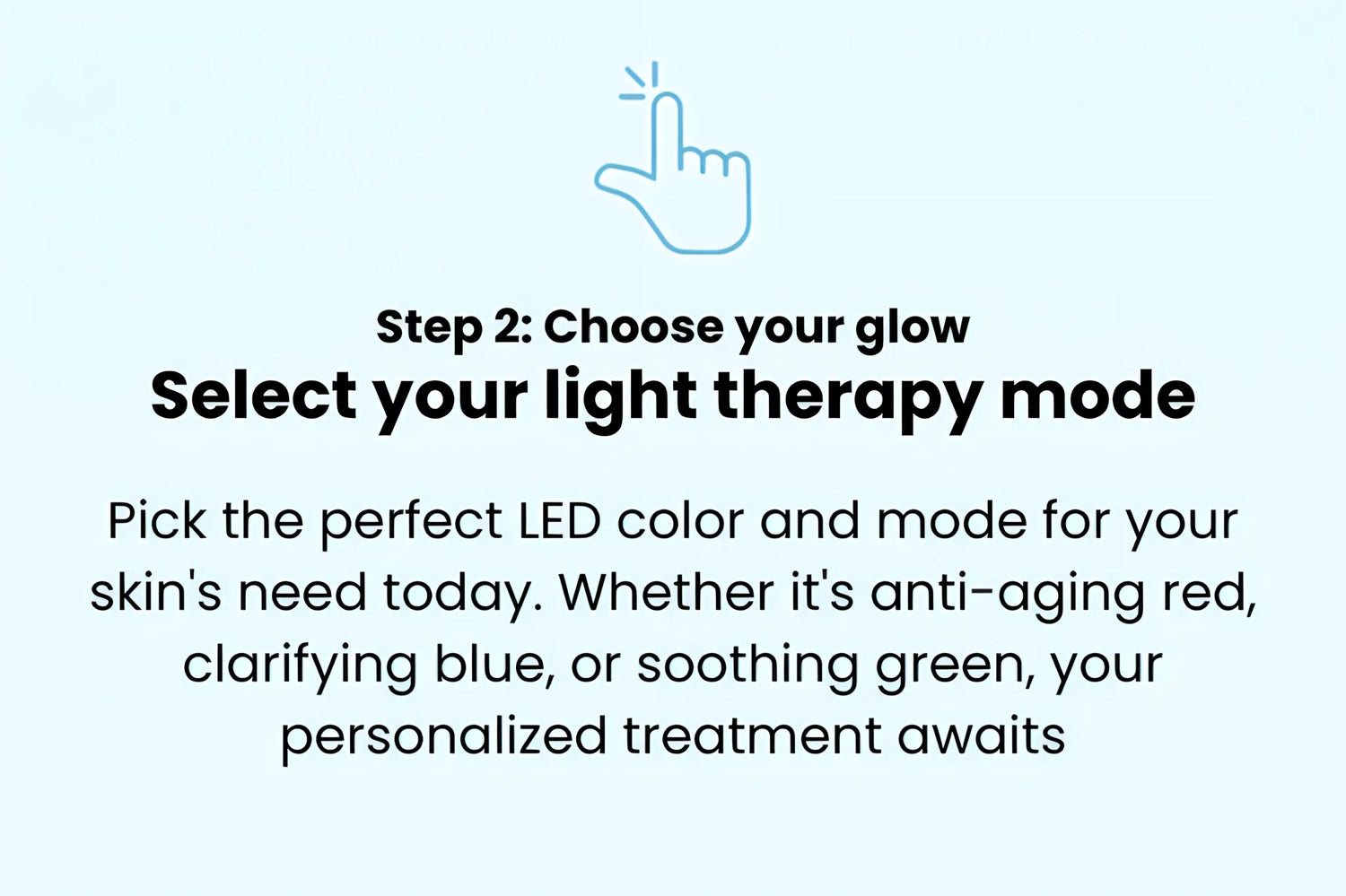 Step 2: Choose your glow

Select your light therapy mode

Pick the perfect LED color and mode for your skin's need today. Whether it's anti-aging red, clarifying blue, or soothing green, your personalized treatment awaits